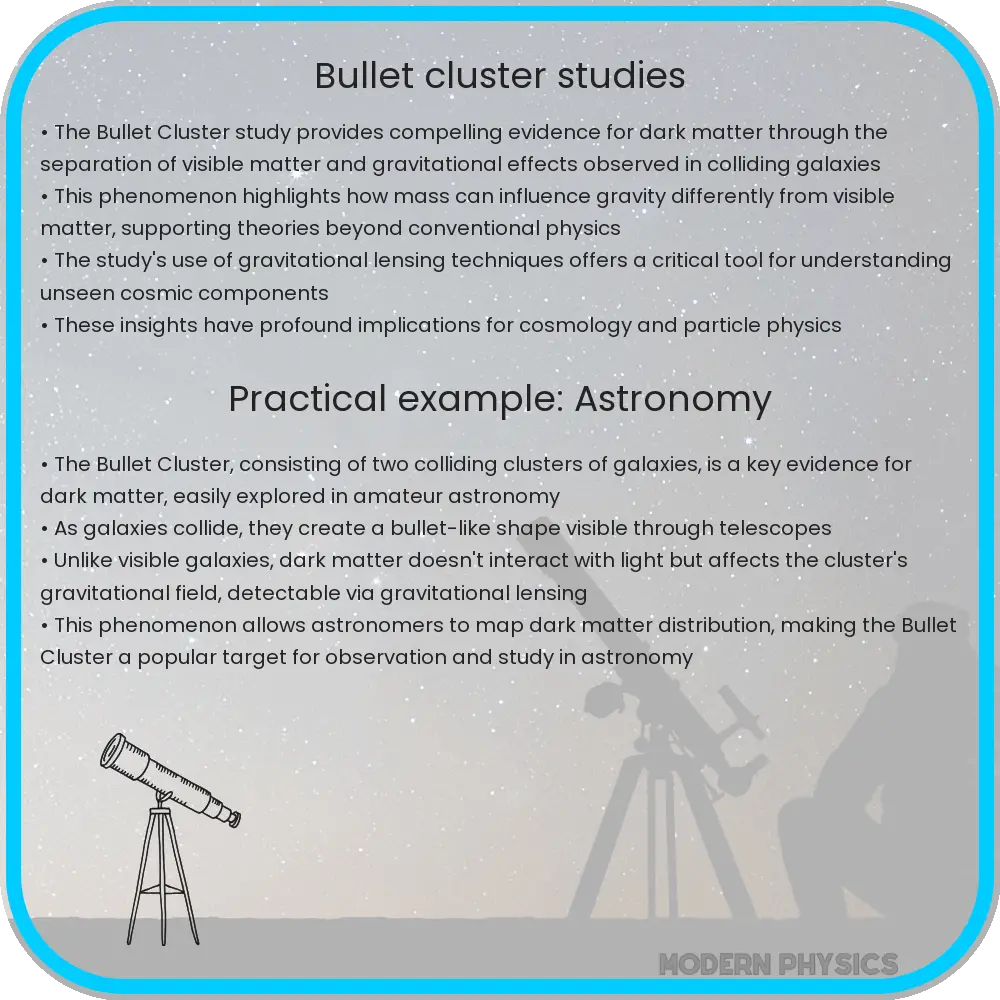 Bullet cluster studies

• The Bullet Cluster study provides compelling evidence for dark matter through the separation of visible matter and gravitational effects observed in colliding galaxies
• This phenomenon highlights how mass can influence gravity differently from visible matter, supporting theories beyond conventional physics
• The study's use of gravitational lensing techniques offers a critical tool for understanding unseen cosmic components
• These insights have profound implications for cosmology and particle physics

Practical example: Astronomy

• The Bullet Cluster, consisting of two colliding clusters of galaxies, is a key evidence for dark matter, easily explored in amateur astronomy
• As galaxies collide, they create a bullet-like shape visible through telescopes
• Unlike visible galaxies, dark matter doesn't interact with light but affects the cluster's gravitational field, detectable via gravitational lensing
• This phenomenon allows astronomers to map dark matter distribution, making the Bullet Cluster a popular target for observation and study in astronomy

MODERN PHYSICS